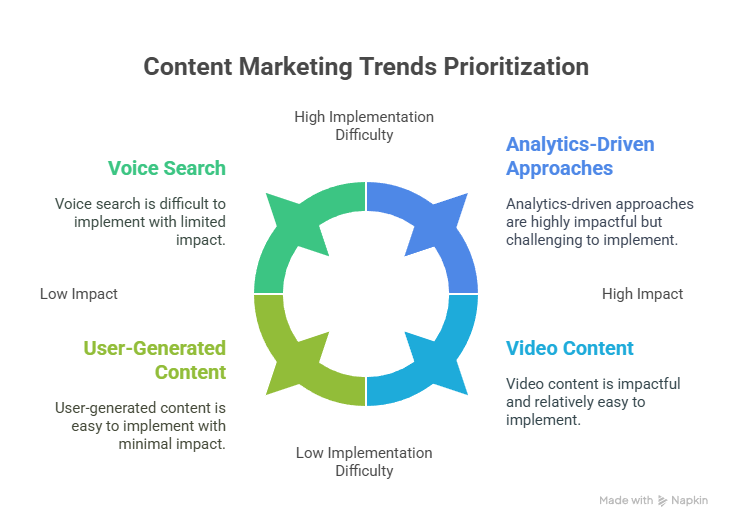 Content Marketing Trends Prioritization

High Implementation Difficulty

Voice Search

Voice search is difficult to implement with limited impact.

Analytics-Driven Approaches

Analytics-driven approaches are highly impactful but challenging to implement.

Low Impact

High Impact

User-Generated Content

User-generated content is easy to implement with minimal impact.

Video Content

Video content is impactful and relatively easy to implement.

Low Implementation Difficulty

Made with Napkin